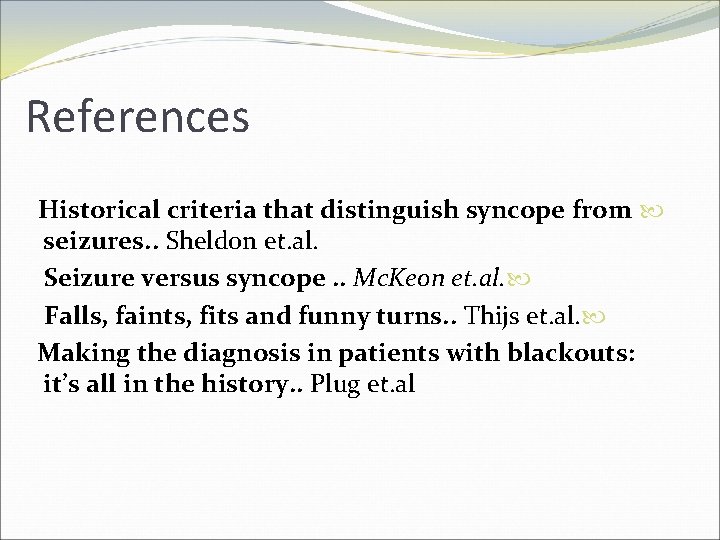 References

Historical criteria that distinguish syncope from seizures.. Sheldon et.al.

Seizure versus syncope .. McKeon et.al.

Falls, faints, fits and funny turns.. Thijs et.al.

Making the diagnosis in patients with blackouts: it’s all in the history.. Plug et.al